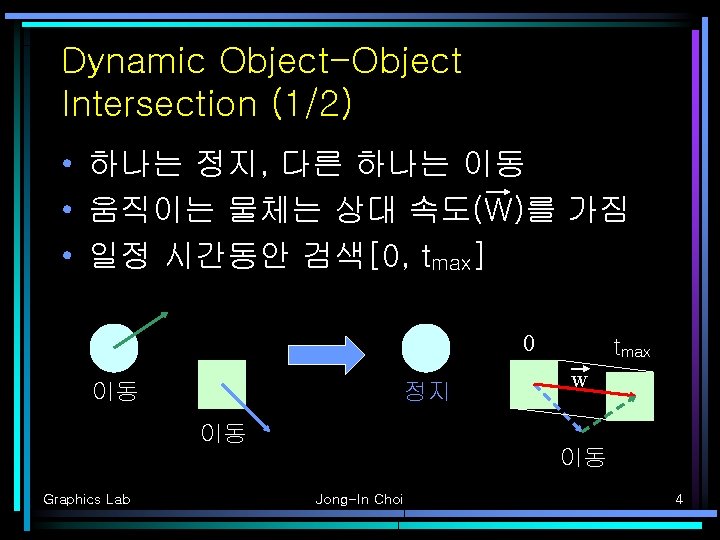 Dynamic Object-Object Intersection (1/2)

• 하나는 정지, 다른 하나는 이동
• 움직이는 물체는 상대 속도($\vec{W}$)를 가짐
• 일정 시간동안 검색[0, $t_{max}$]

이동
이동
정지
0
$t_{max}$
$\vec{w}$
이동

Graphics Lab
Jong-In Choi
4